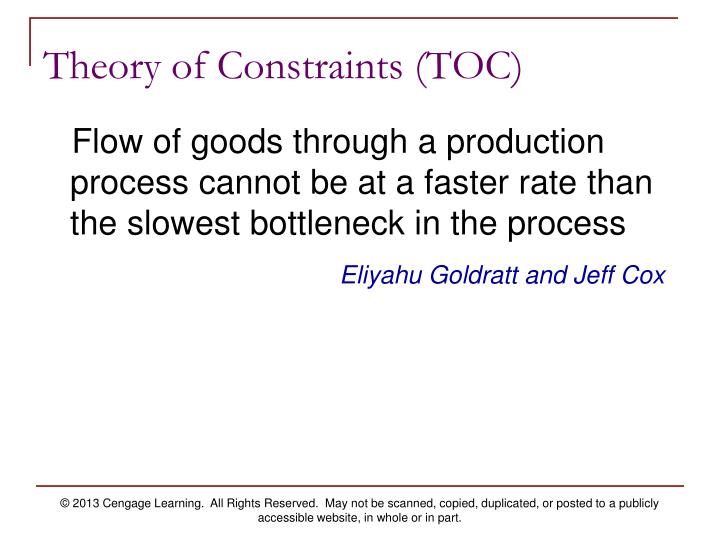 Theory of Constraints (TOC)

Flow of goods through a production process cannot be at a faster rate than the slowest bottleneck in the process

Eliyahu Goldratt and Jeff Cox

© 2013 Cengage Learning. All Rights Reserved. May not be scanned, copied, duplicated, or posted to a publicly accessible website, in whole or in part.